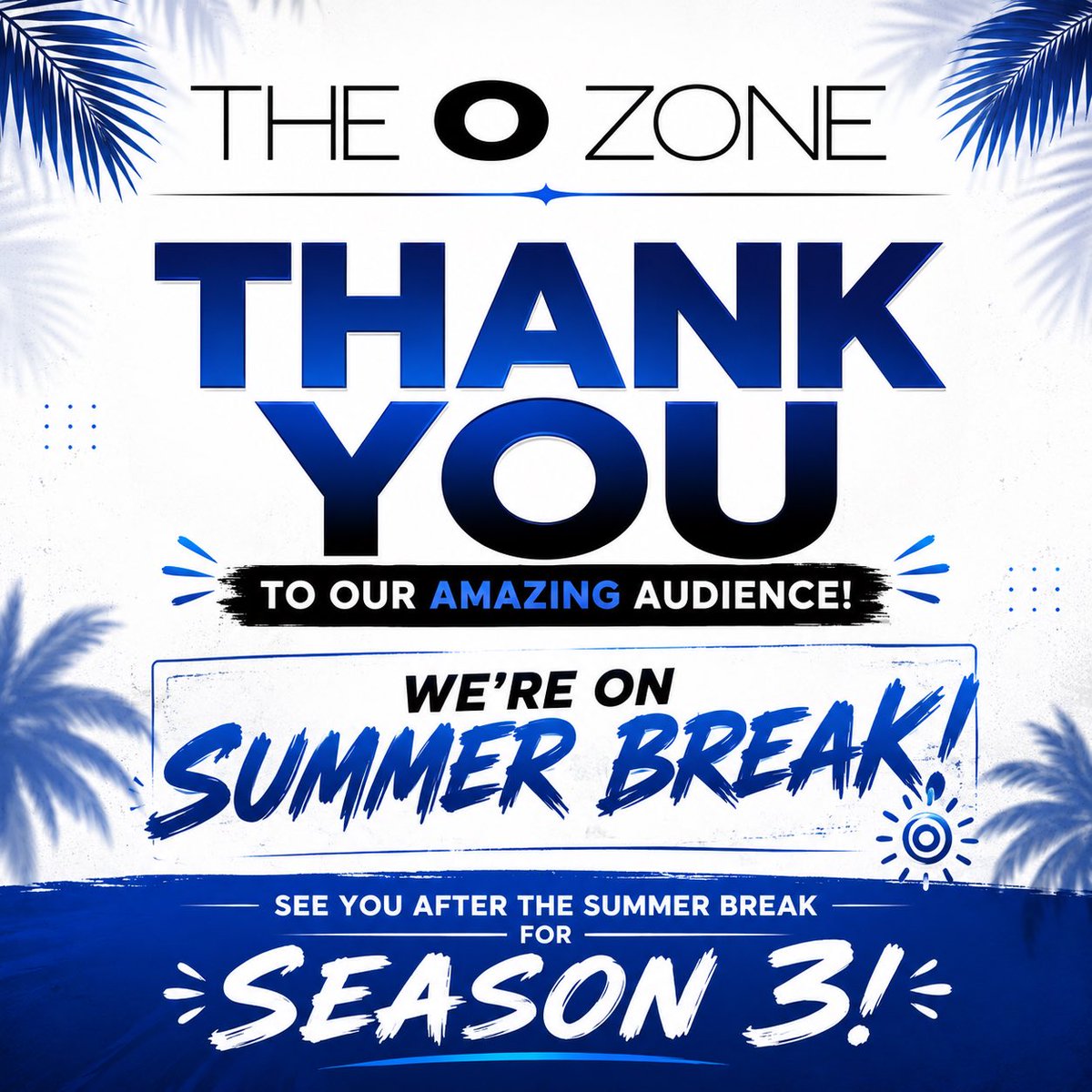 THE O ZONE

THANK YOU

TO OUR AMAZING AUDIENCE!

WE'RE ON
SUMMER BREAK!

SEE YOU AFTER THE SUMMER BREAK
FOR
SEASON 3!